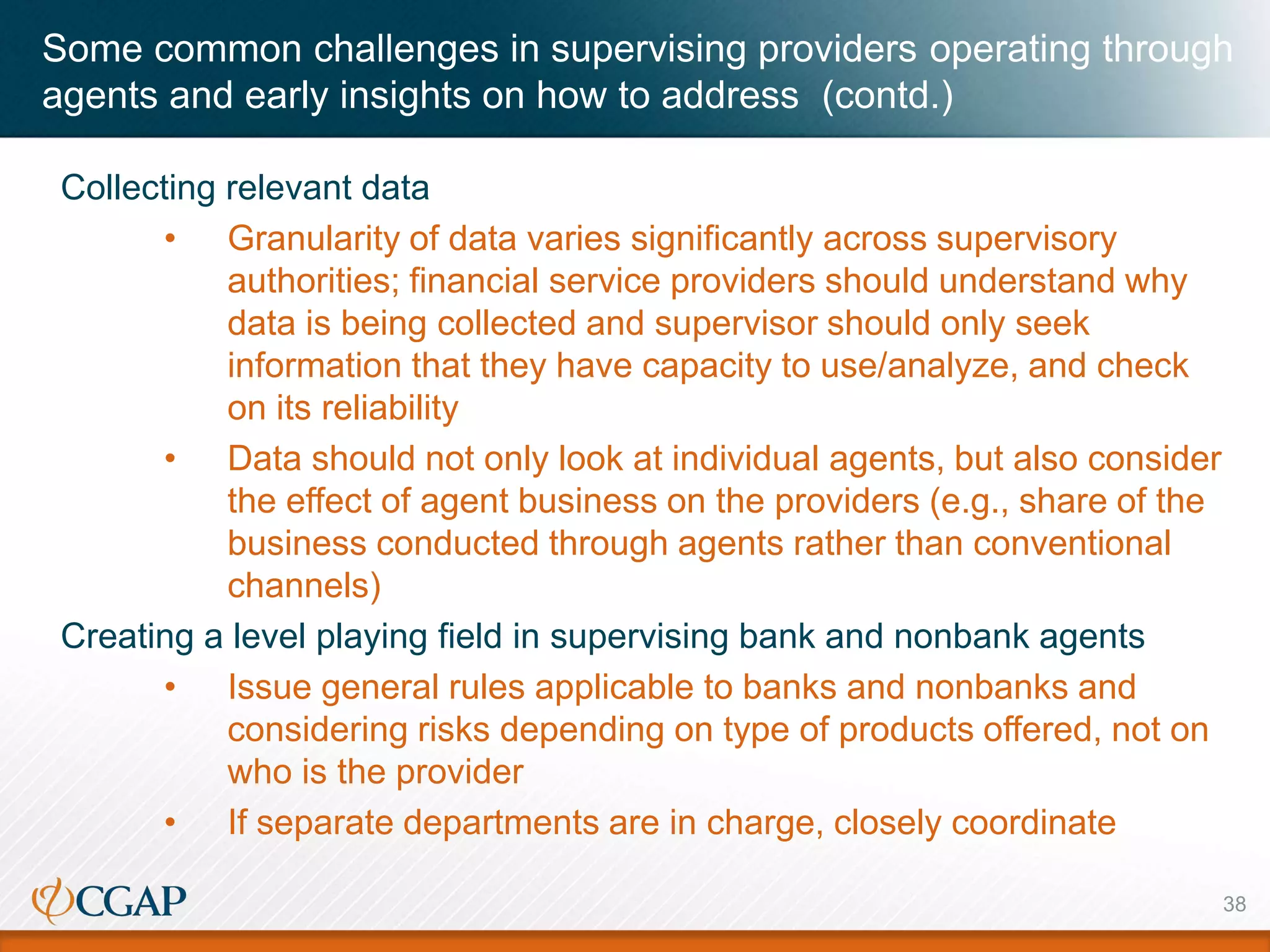 Some common challenges in supervising providers operating through agents and early insights on how to address  (contd.)

Collecting relevant data

• Granularity of data varies significantly across supervisory authorities; financial service providers should understand why data is being collected and supervisor should only seek information that they have capacity to use/analyze, and check on its reliability

• Data should not only look at individual agents, but also consider the effect of agent business on the providers (e.g., share of the business conducted through agents rather than conventional channels)

Creating a level playing field in supervising bank and nonbank agents

• Issue general rules applicable to banks and nonbanks and considering risks depending on type of products offered, not on who is the provider

• If separate departments are in charge, closely coordinate

CGAP

38